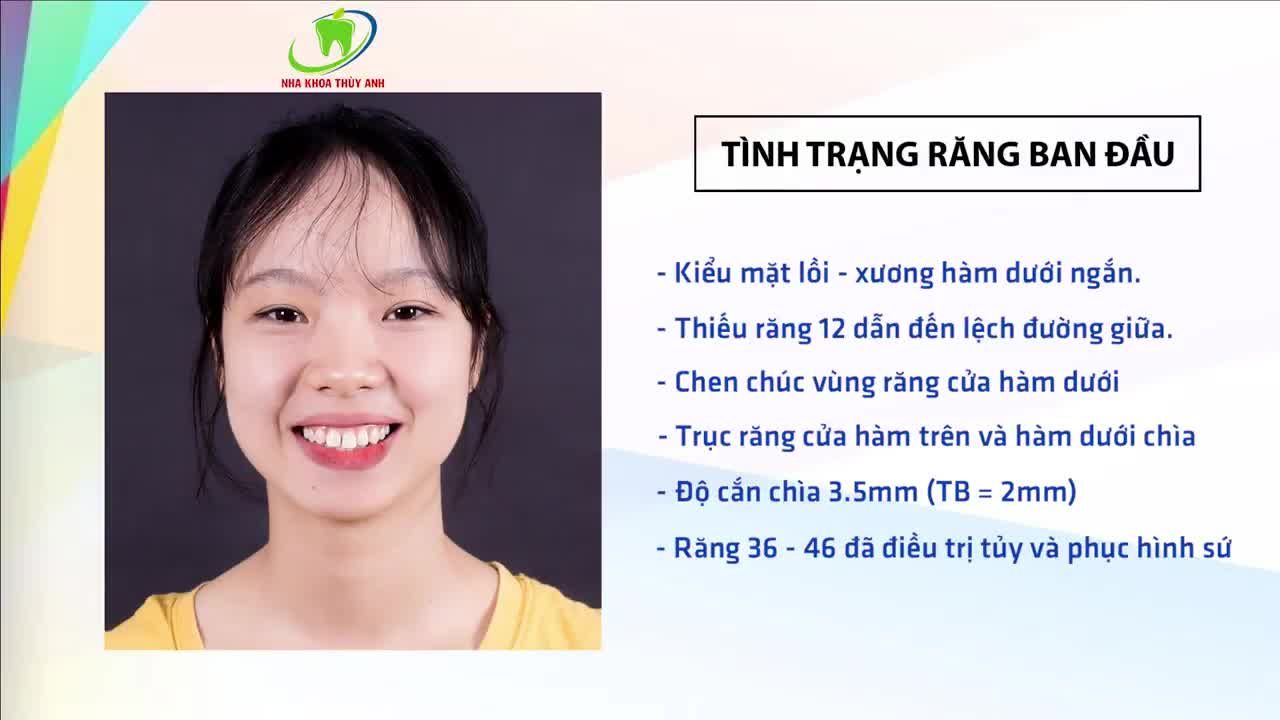 NHA KHOA THÙY ANH

TÌNH TRẠNG RĂNG BAN ĐẦU

- Kiểu mặt lồi - xương hàm dưới ngắn.

- Thiếu răng 12 dẫn đến lệch đường giữa.

- Chen chúc vùng răng cửa hàm dưới

- Trục răng cửa hàm trên và hàm dưới chìa

- Độ cắn chìa 3.5mm (TB = 2mm)

- Răng 36 - 46 đã điều trị tủy và phục hình sứ